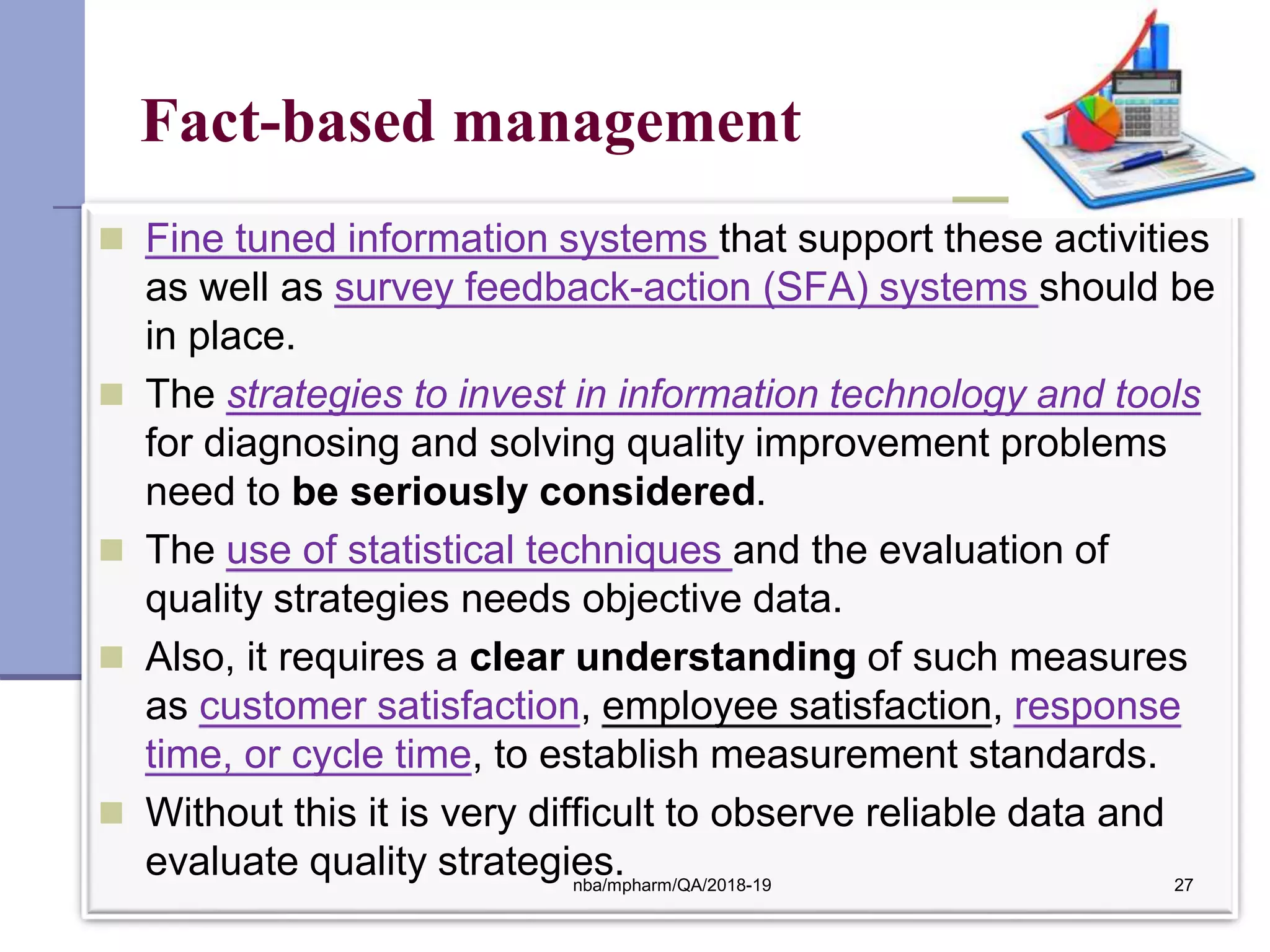 Fact-based management

Fine tuned information systems that support these activities as well as survey feedback-action (SFA) systems should be in place.

The strategies to invest in information technology and tools for diagnosing and solving quality improvement problems need to be seriously considered.

The use of statistical techniques and the evaluation of quality strategies needs objective data.

Also, it requires a clear understanding of such measures as customer satisfaction, employee satisfaction, response time, or cycle time, to establish measurement standards.

Without this it is very difficult to observe reliable data and evaluate quality strategies.

nba/mpharm/QA/2018-19

27